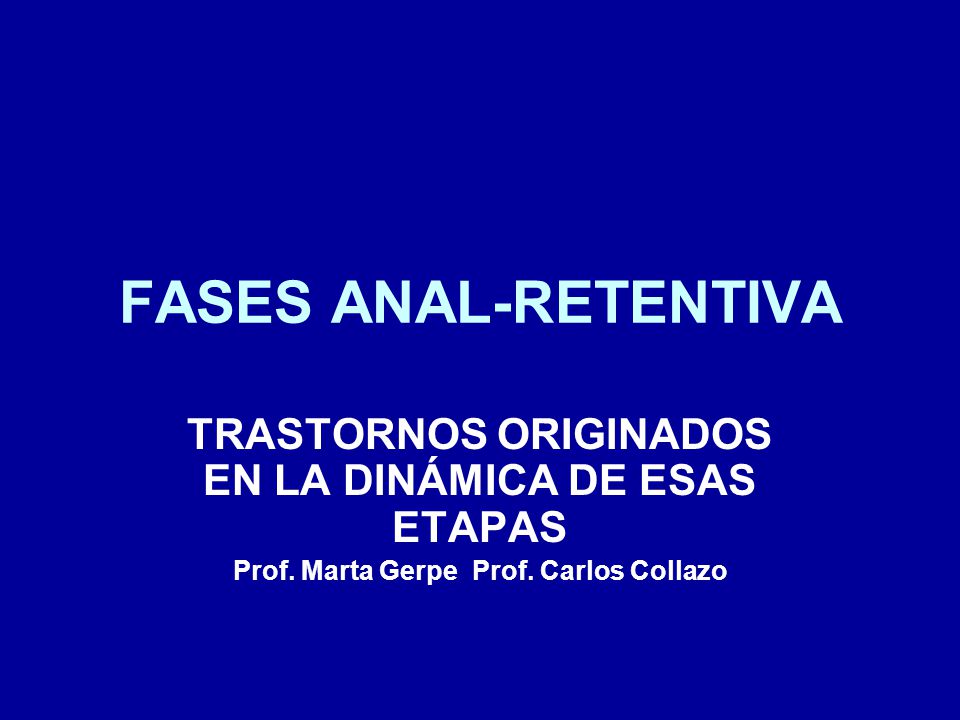 FASES ANAL-RETENTIVA

TRASTORNOS ORIGINADOS EN LA DINÁMICA DE ESAS ETAPAS

Prof. Marta Gerpe Prof. Carlos Collazo